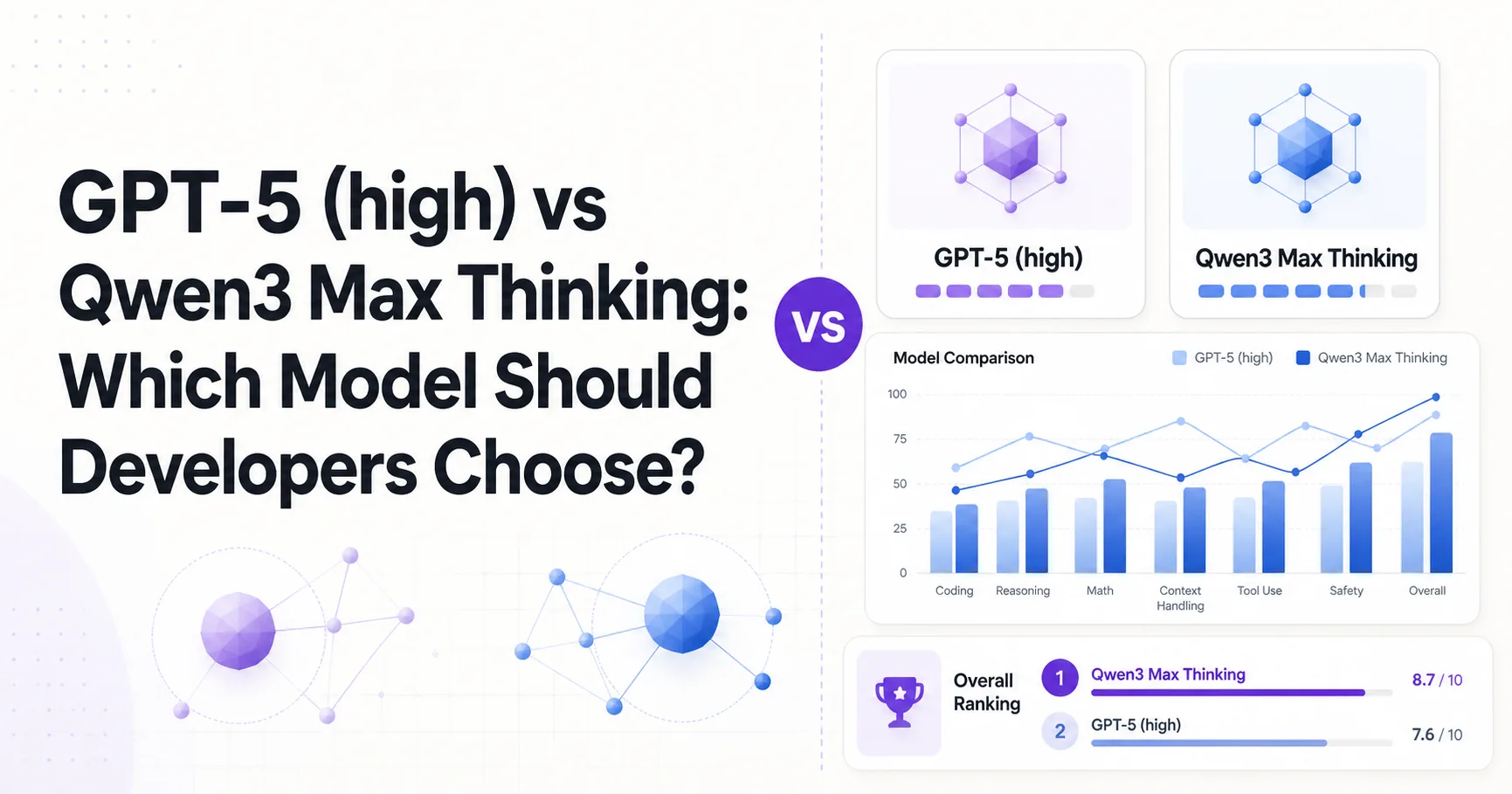 GPT-5 (high) vs Qwen3 Max Thinking: Which Model Should Developers Choose?

VS

GPT-5 (high)

Qwen3 Max Thinking

Model Comparison

GPT-5 (high) Qwen3 Max Thinking

100
75
50
25
0

Coding Reasoning Math Context Handling Tool Use Safety Overall

Overall Ranking

1 Qwen3 Max Thinking 8.7 / 10

2 GPT-5 (high) 7.6 / 10